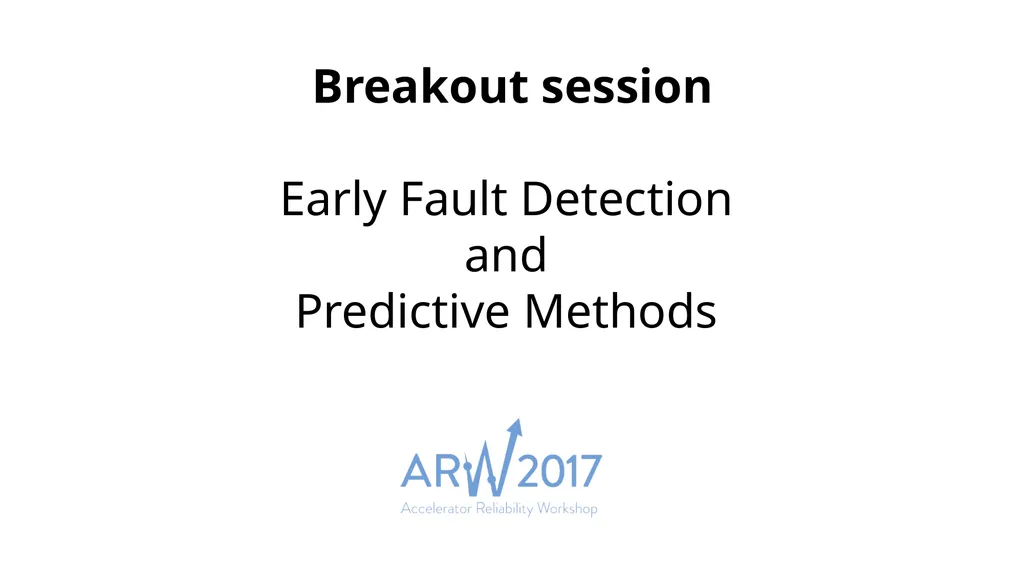 Breakout session

Early Fault Detection
and
Predictive Methods

ARW2017
Accelerator Reliability Workshop